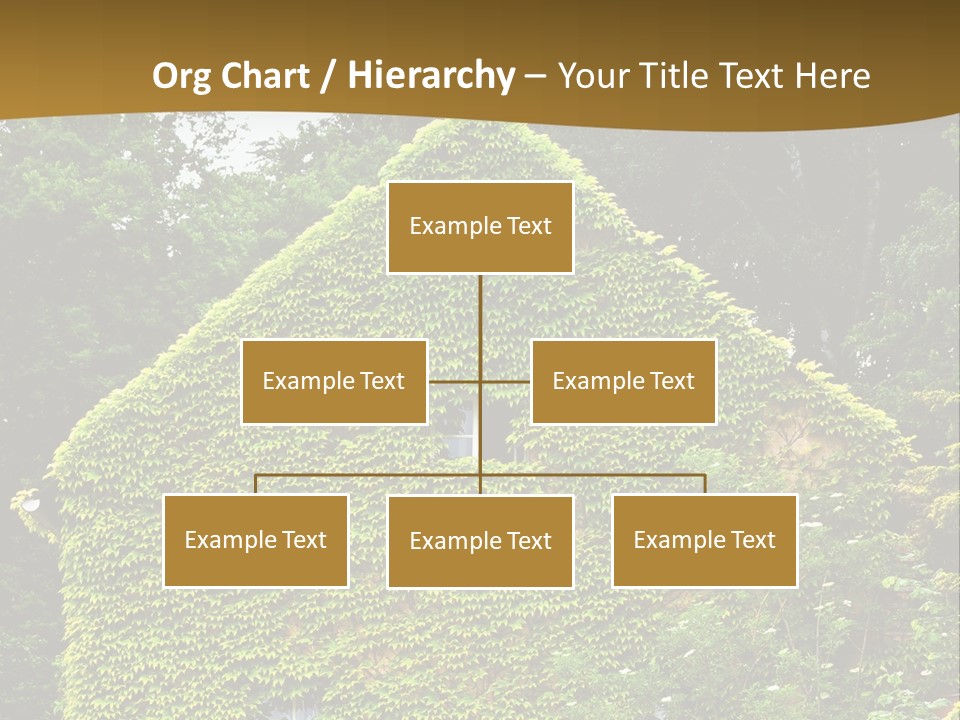 Org Chart / Hierarchy – Your Title Text Here

Example Text

Example Text

Example Text

Example Text

Example Text

Example Text